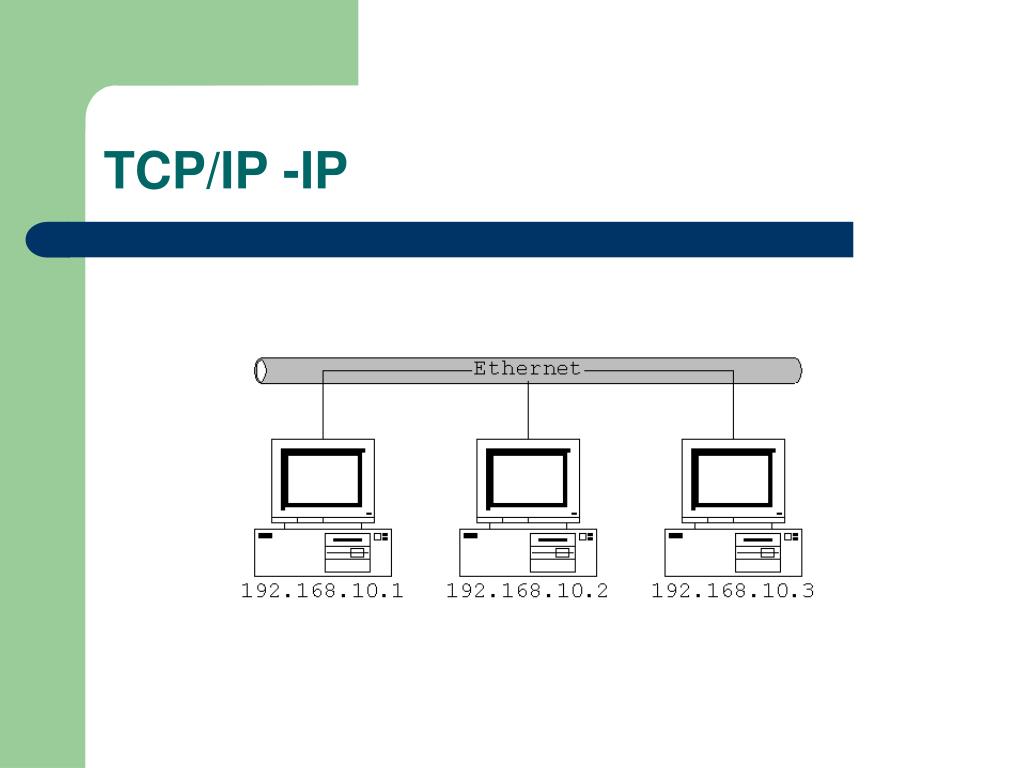 TCP/IP -IP

Ethernet

192.168.10.1
192.168.10.2
192.168.10.3